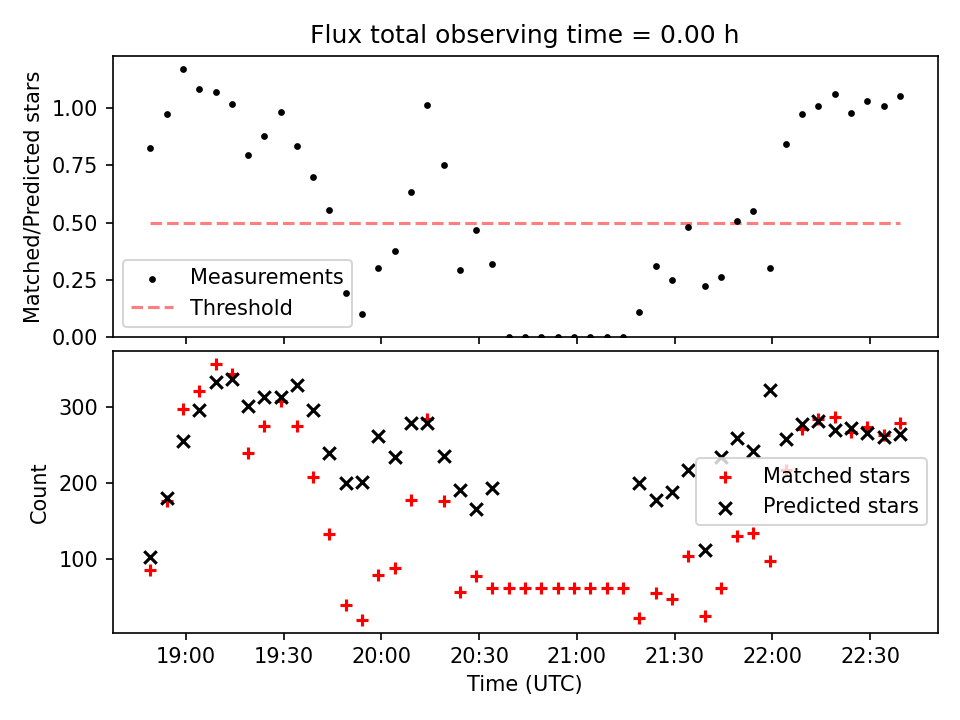 Flux total observing time = 0.00 h

Matched/Predicted stars

1.00
0.75
0.50
0.25
0.00

Measurements
Threshold

Count

300
200
100

Matched stars
Predicted stars

19:00
19:30
20:00
20:30
21:00
21:30
22:00
22:30

Time (UTC)